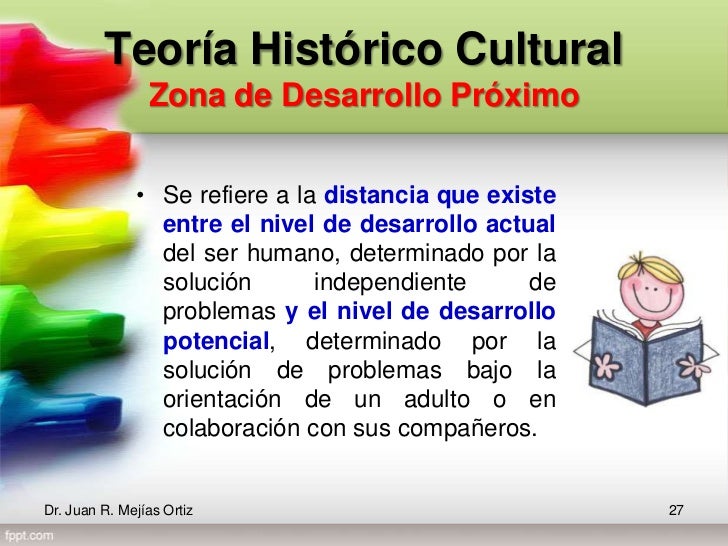 Teoría Histórico Cultural
Zona de Desarrollo Próximo

• Se refiere a la distancia que existe entre el nivel de desarrollo actual del ser humano, determinado por la solución independiente de problemas y el nivel de desarrollo potencial, determinado por la solución de problemas bajo la orientación de un adulto o en colaboración con sus compañeros.

Dr. Juan R. Mejías Ortiz

27

fppt.com